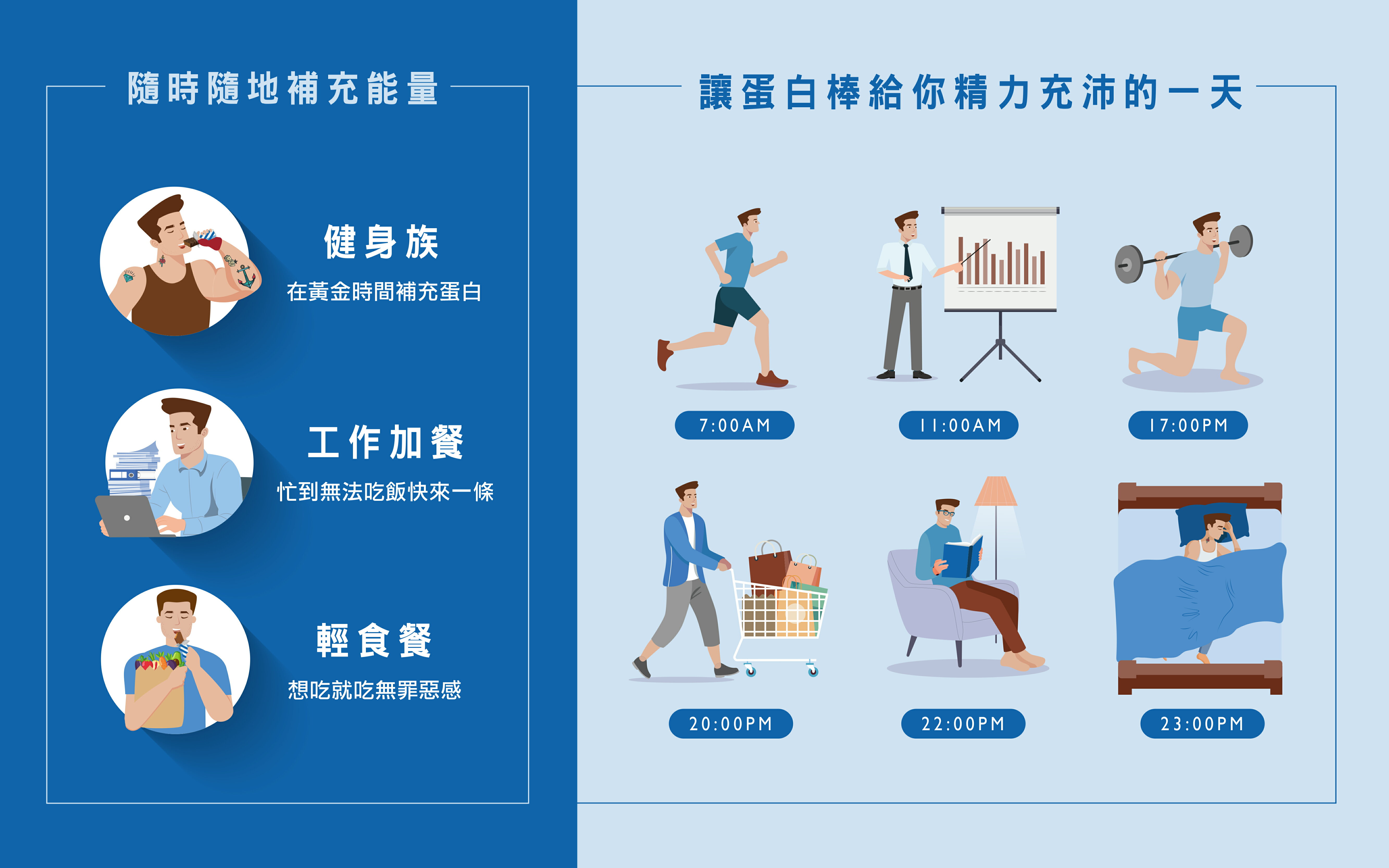 隨時隨地補充能量

健身族
在黃金時間補充蛋白

工作加餐
忙到無法吃飯快來一條

輕食餐
想吃就吃無罪惡感

讓蛋白棒給你精力充沛的一天

7:00AM

11:00AM

17:00PM

20:00PM

22:00PM

23:00PM